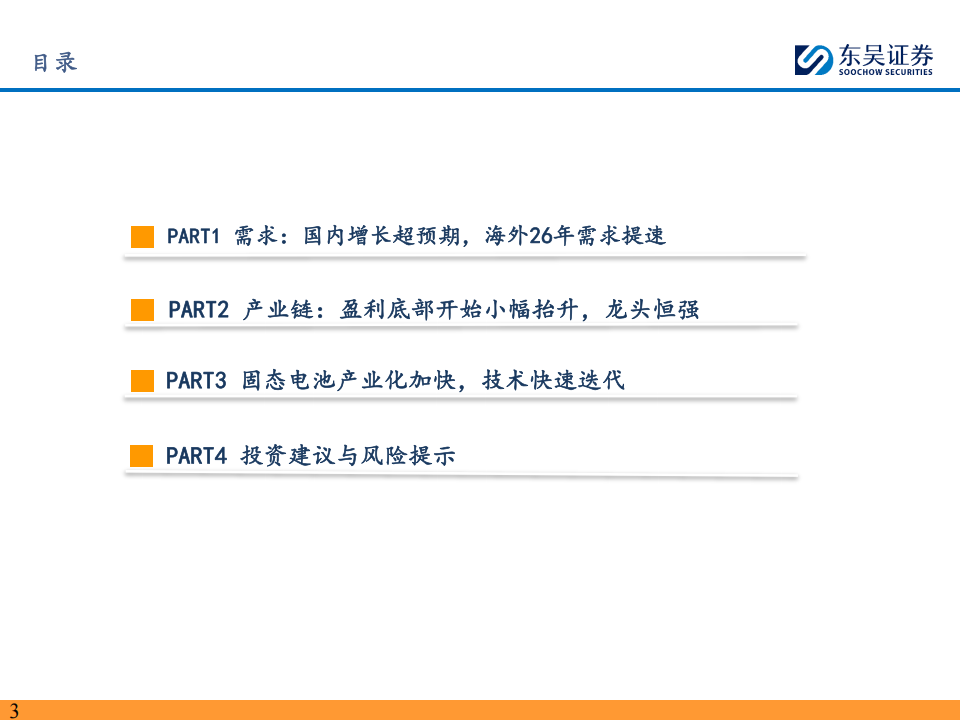 目录

东吴证券
SOOCHOW SECURITIES

PART1 需求：国内增长超预期，海外26年需求提速

PART2 产业链：盈利底部开始小幅抬升，龙头恒强

PART3 固态电池产业化加快，技术快速迭代

PART4 投资建议与风险提示

3